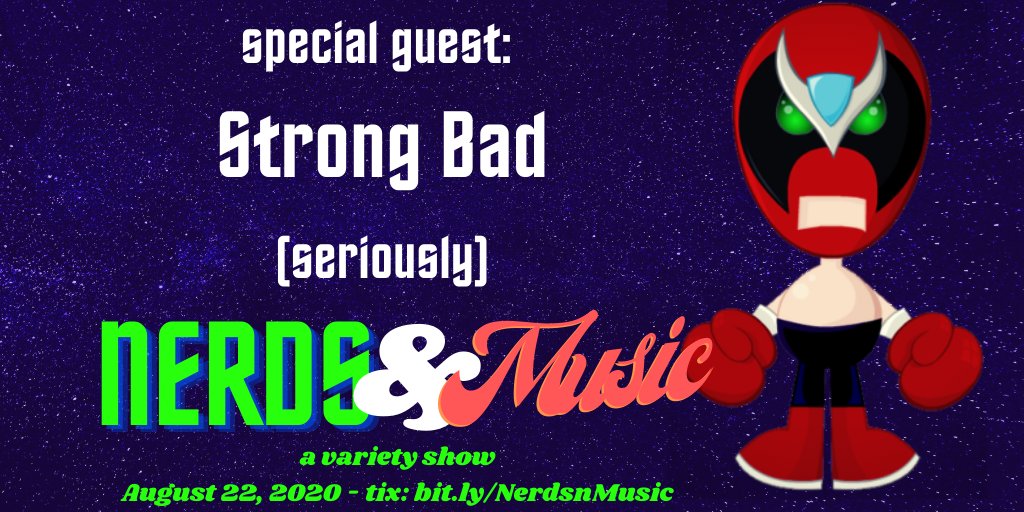 special guest:

Strong Bad

(seriously)

NERDS & Music

a variety show

August 22, 2020 - tix: bit.ly/NerdsnMusic